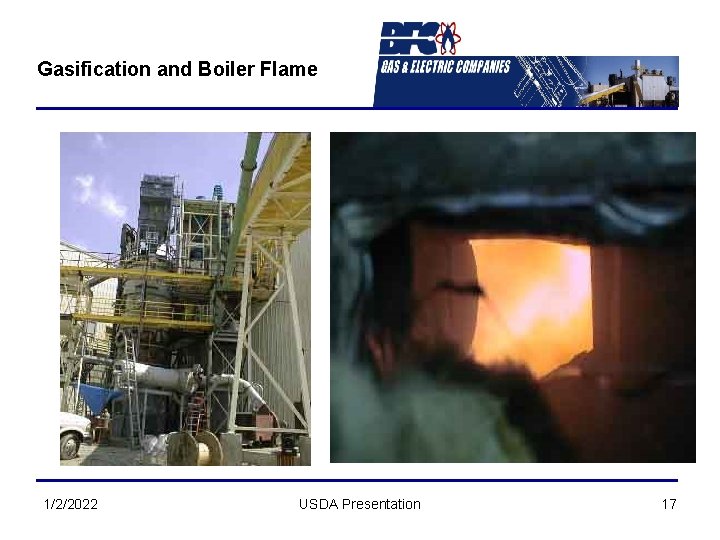 Gasification and Boiler Flame

BFC

GAS & ELECTRIC COMPANIES

1/2/2022

USDA Presentation

17